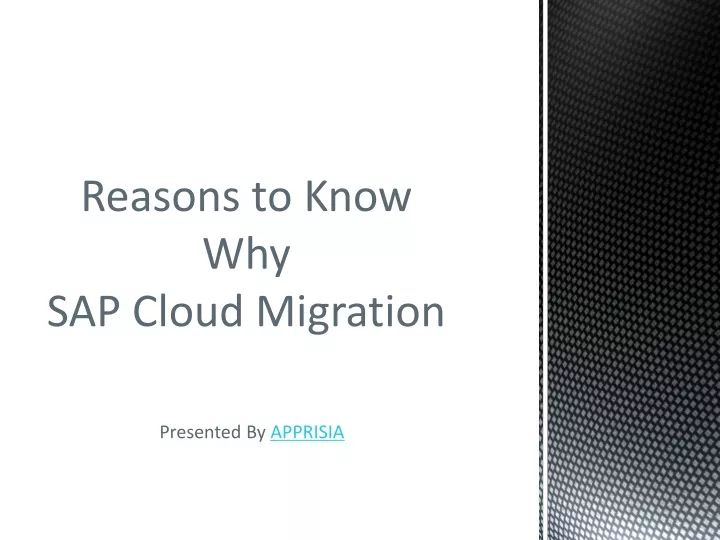 Reasons to Know Why SAP Cloud Migration

Presented By APPRISIA